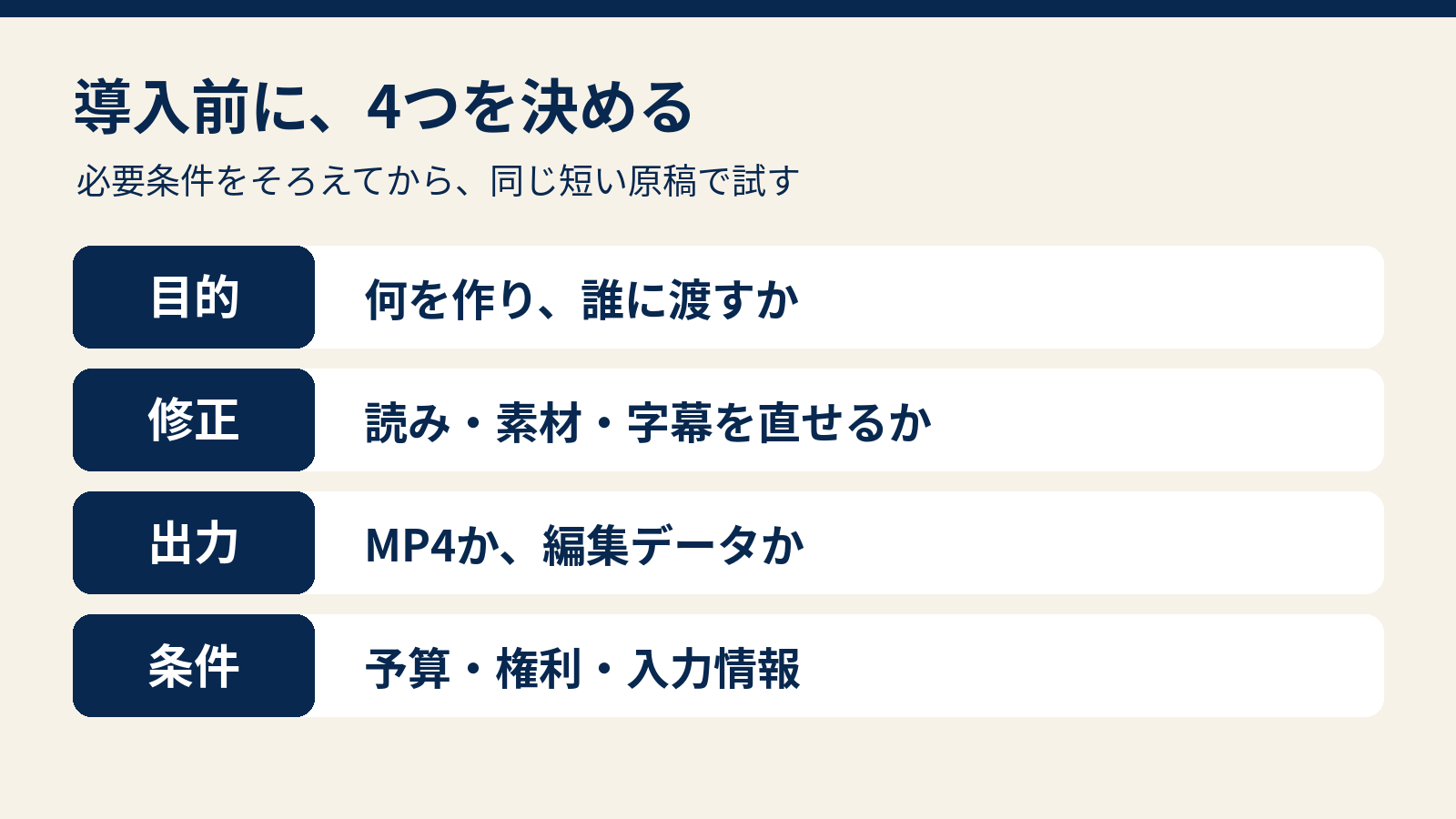 導入前に、4つを決める

必要条件をそろえてから、同じ短い原稿で試す

目的

何を作り、誰に渡すか

修正

読み・素材・字幕を直せるか

出力

MP4か、編集データか

条件

予算・権利・入力情報